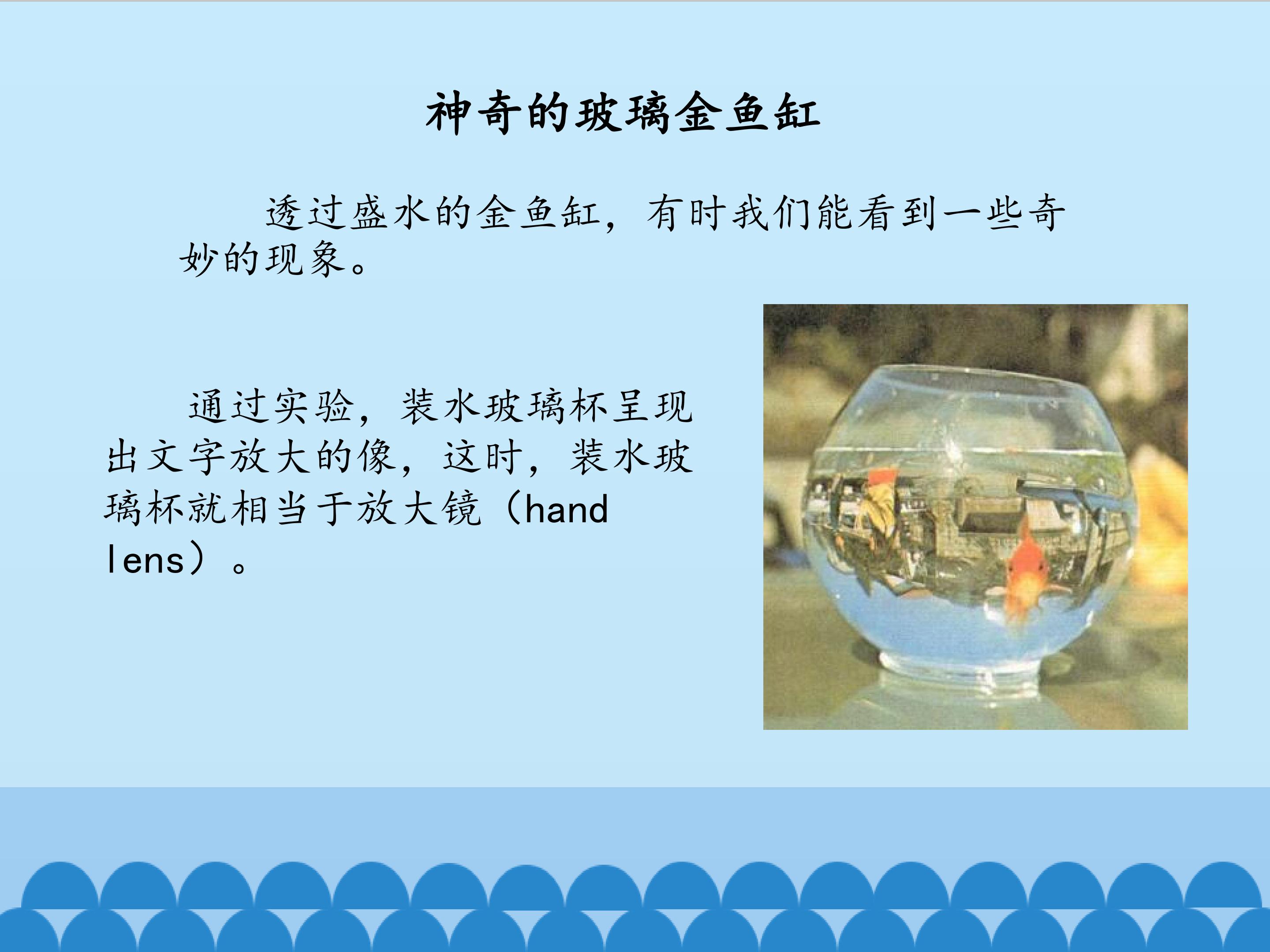 神奇的玻璃金鱼缸

透过盛水的金鱼缸，有时我们能看到一些奇妙的现象。

通过实验，装水玻璃杯呈现出文字放大的像，这时，装水玻璃杯就相当于放大镜（hand lens）。